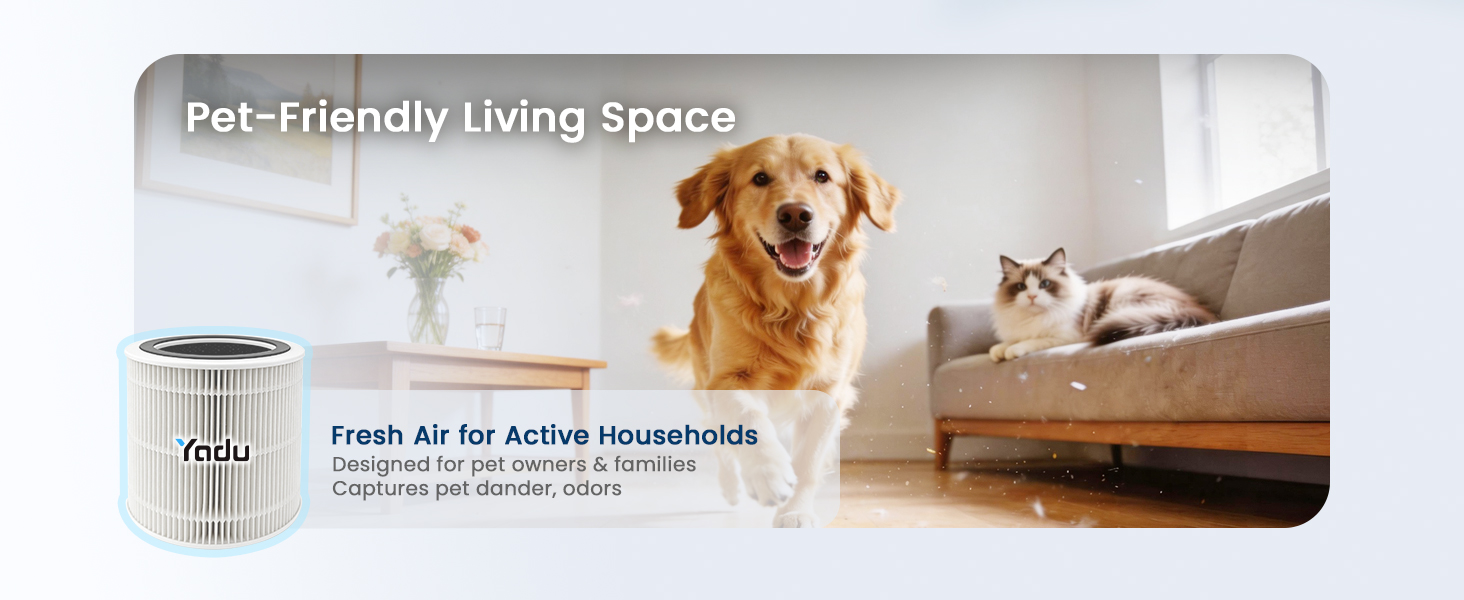 Pet-Friendly Living Space

Yadu

Fresh Air for Active Households
Designed for pet owners & families
Captures pet dander, odors